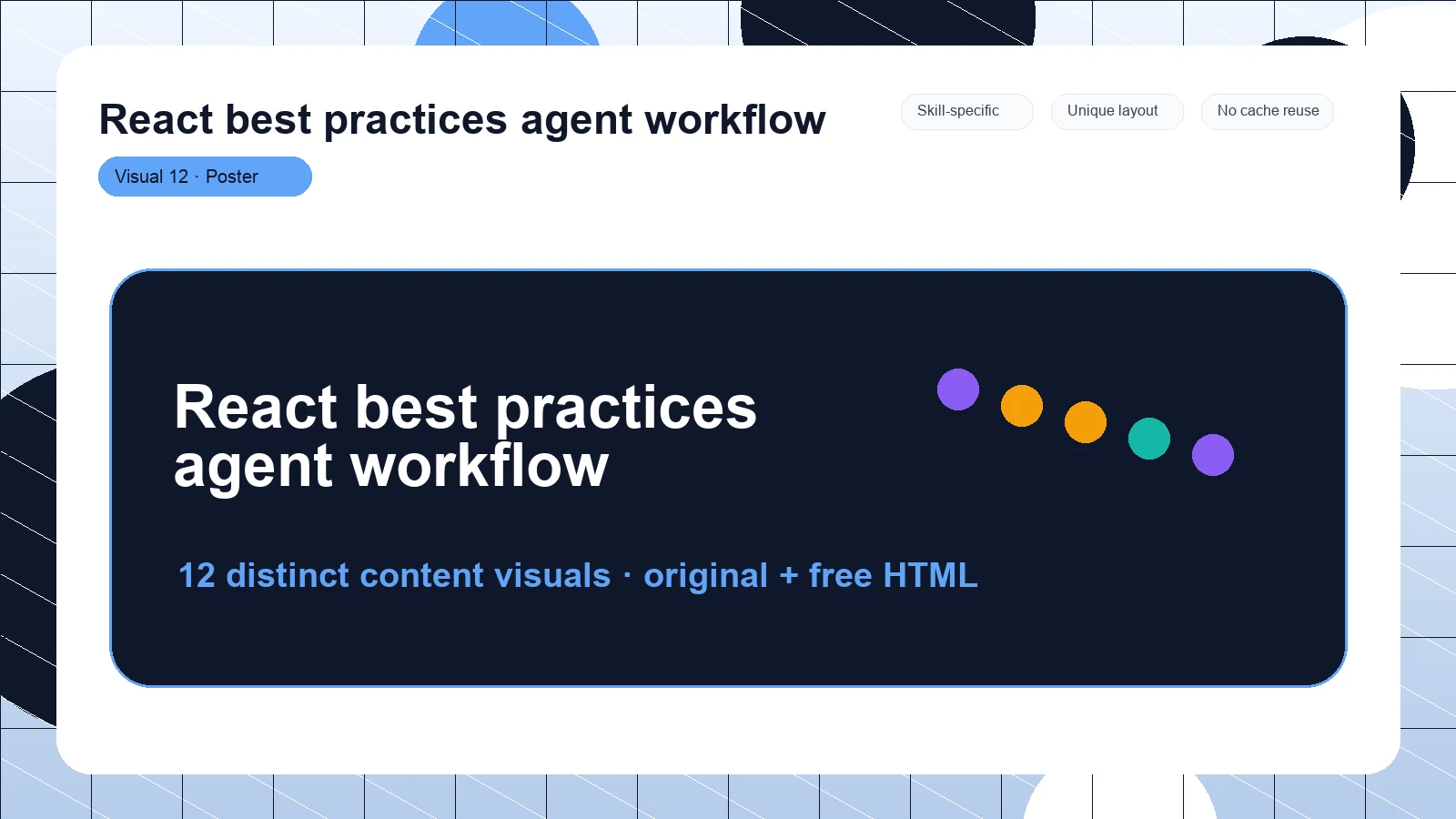 React best practices agent workflow

Skill-specific

Unique layout

No cache reuse

Visual 12 · Poster

React best practices agent workflow

12 distinct content visuals · original + free HTML